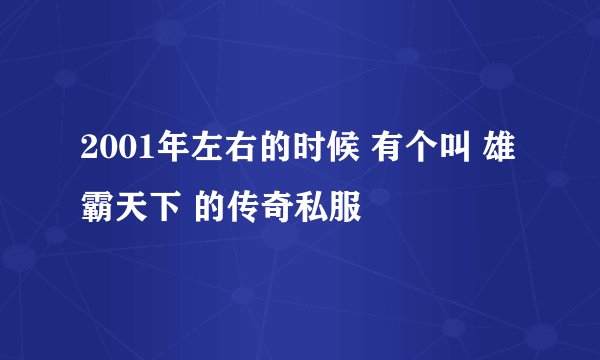 2001年左右的时候 有个叫 雄霸天下 的传奇私服